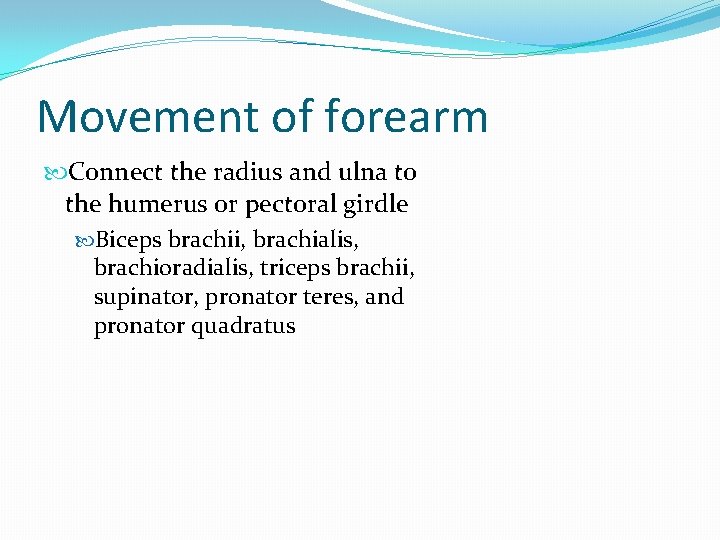 Movement of forearm

Connect the radius and ulna to the humerus or pectoral girdle

Biceps brachii, brachialis, brachioradialis, triceps brachii, supinator, pronator teres, and pronator quadratus